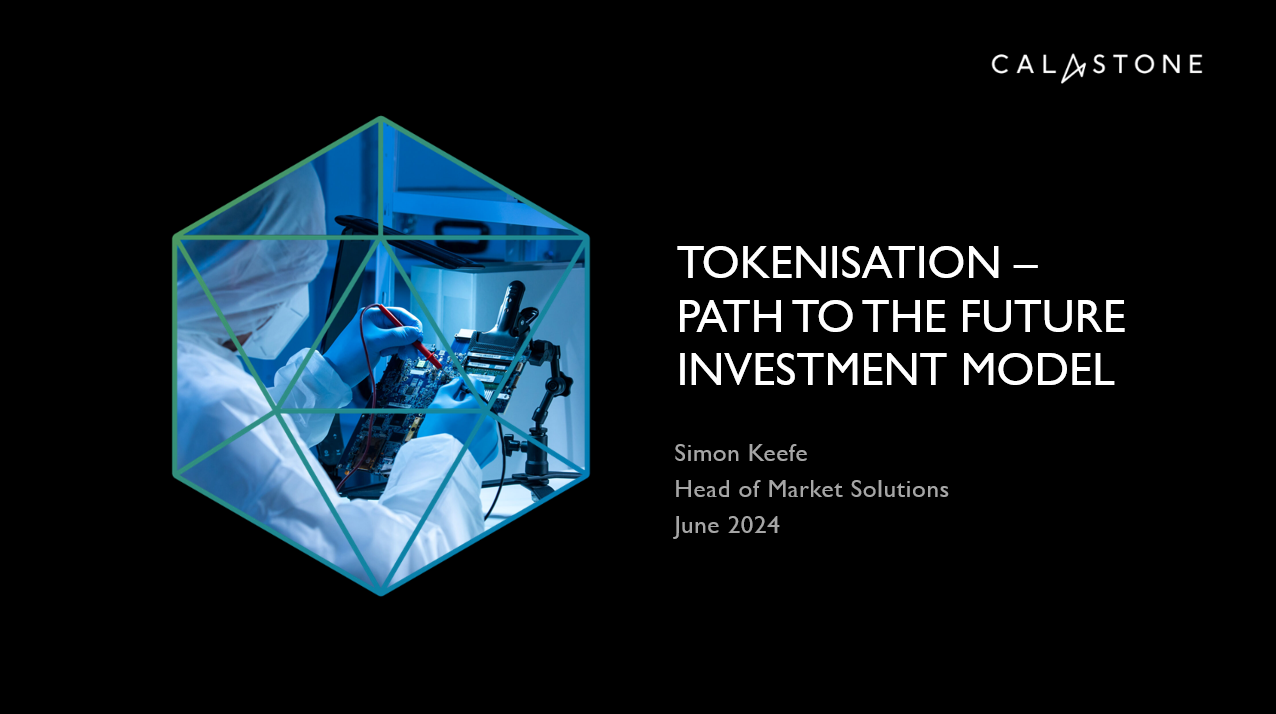 CALASTONE

TOKENISATION – PATH TO THE FUTURE INVESTMENT MODEL

Simon Keefe
Head of Market Solutions
June 2024